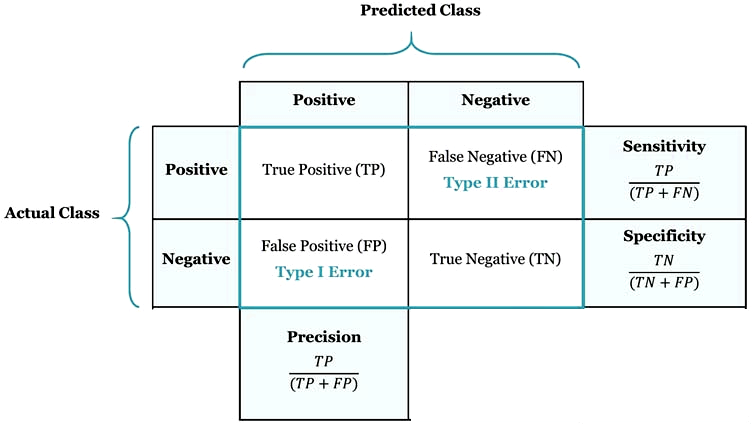 Predicted Class

Actual Class

| | Positive | Negative | |
|---|---|---|---|
| Positive | True Positive (TP) | False Negative (FN) Type II Error | Sensitivity $\frac{TP}{(TP+FN)}$ |
| Negative | False Positive (FP) Type I Error | True Negative (TN) | Specificity $\frac{TN}{(TN+FP)}$ |
| | Precision $\frac{TP}{(TP+FP)}$ | | |